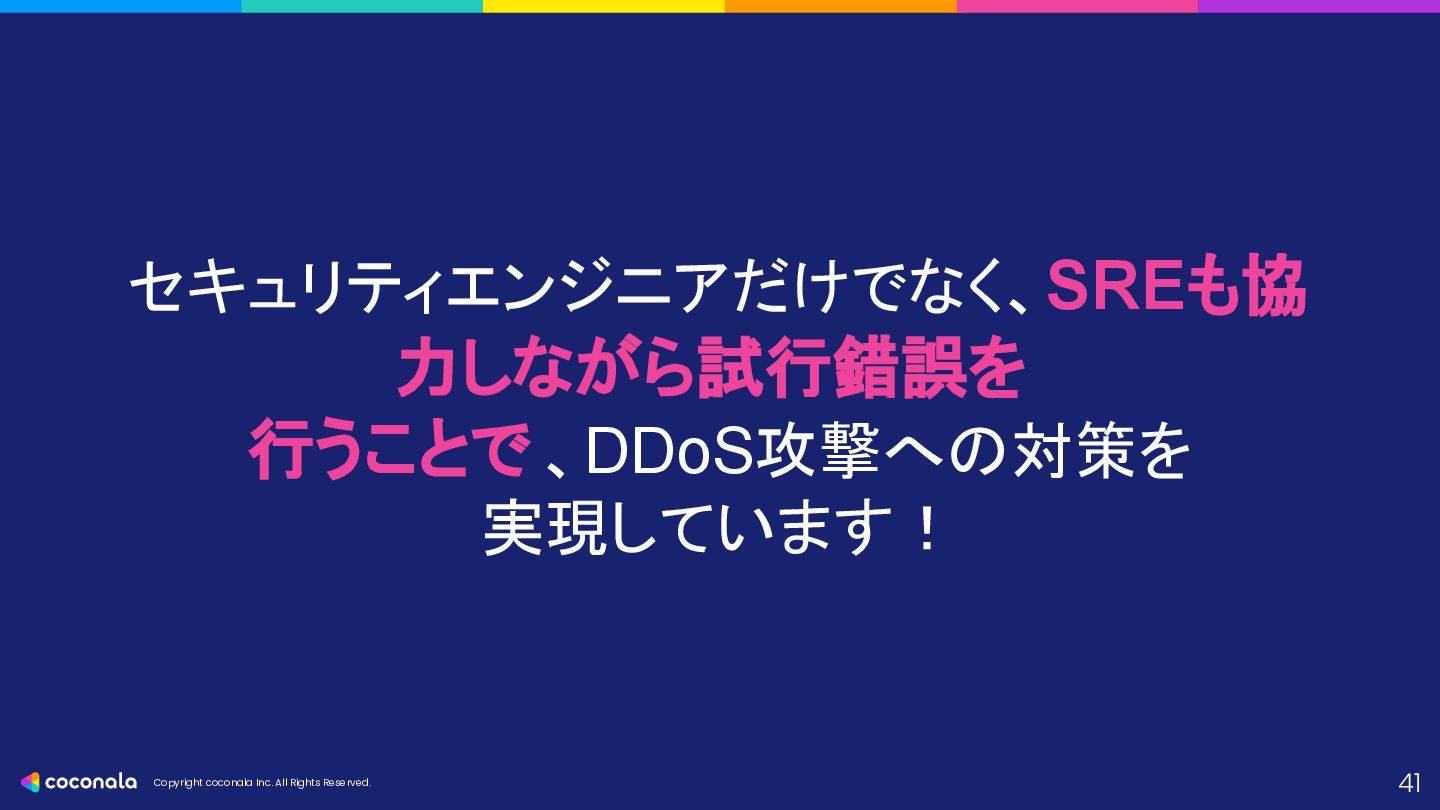 セキュリティエンジニアだけでなく、SREも協力しながら試行錯誤を行うことで、DDoS攻撃への対策を実現しています！

coconala Copyright coconala Inc. All Rights Reserved.

41